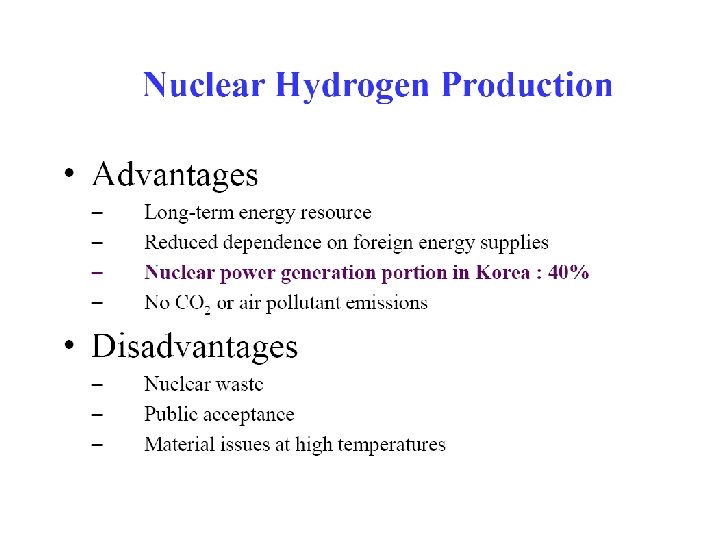 Nuclear Hydrogen Production

• Advantages
– Long-term energy resource
– Reduced dependence on foreign energy supplies
– Nuclear power generation portion in Korea : 40%
– No $CO_2$ or air pollutant emissions

• Disadvantages
– Nuclear waste
– Public acceptance
– Material issues at high temperatures